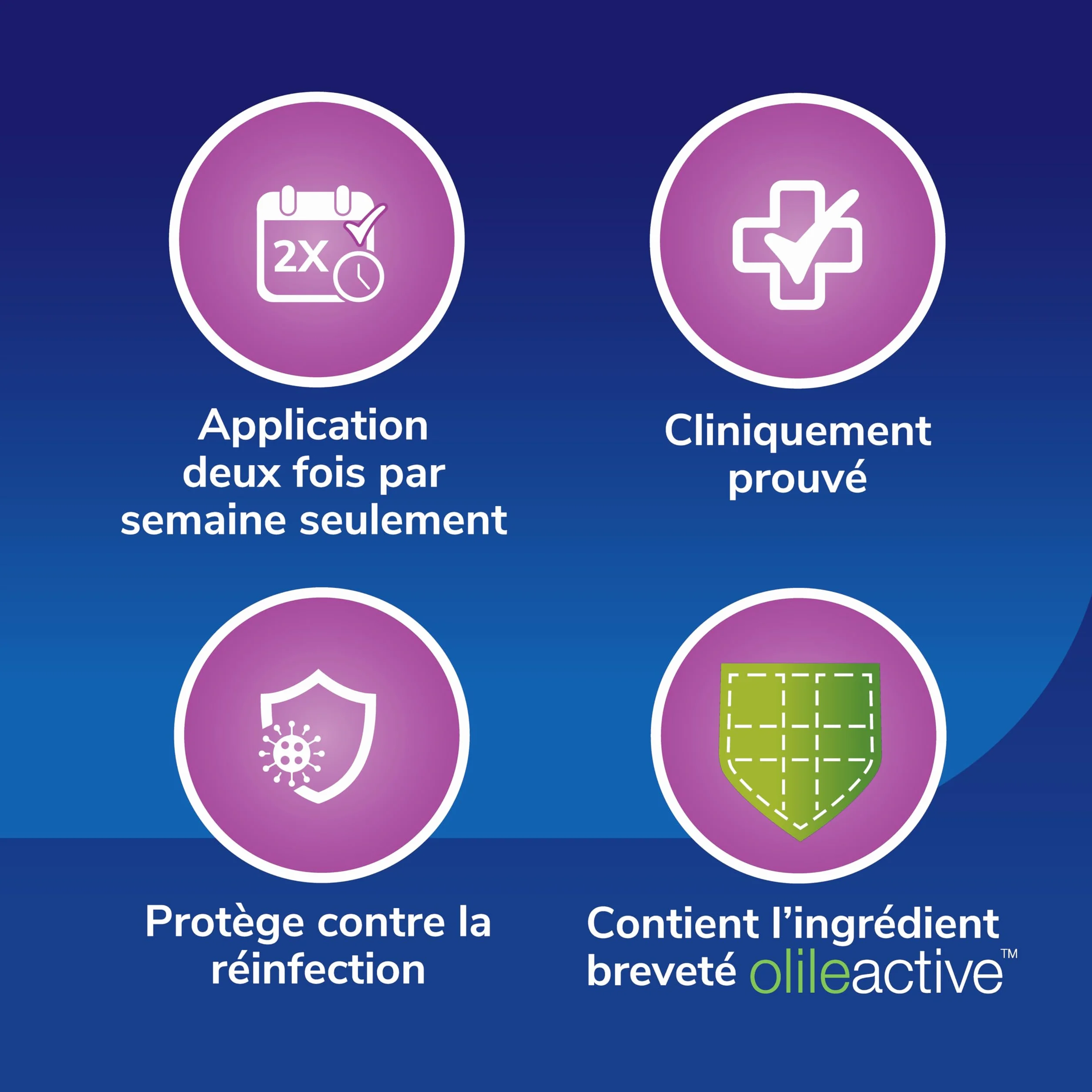 2X

Application deux fois par semaine seulement

Cliniquement prouvé

Protège contre la réinfection

Contient l'ingrédient breveté olileactive™